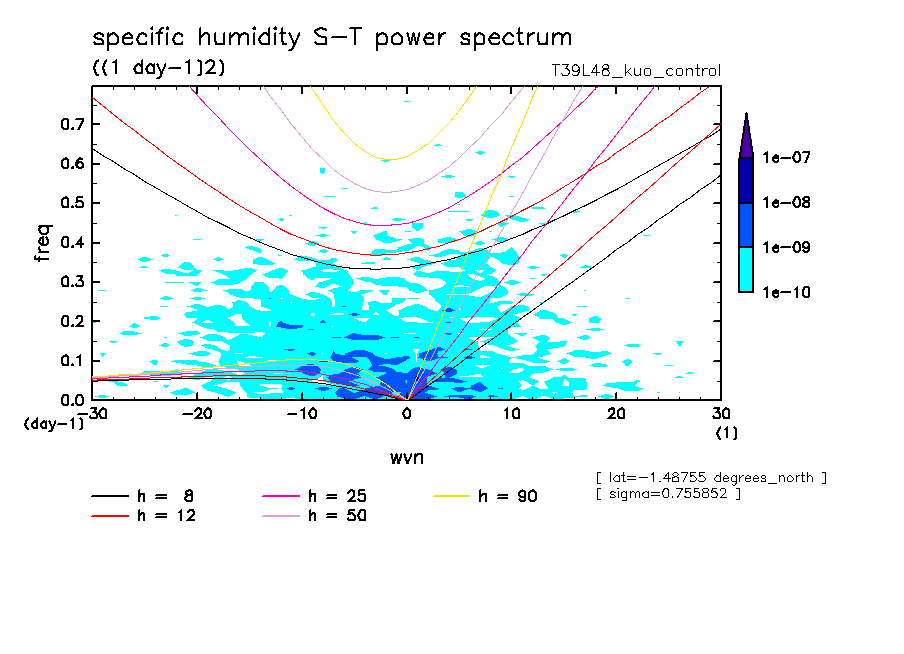 specific humidity S-T power spectrum

((1 day-1)2)

T39L48_kuo_control

freq

0.7
0.6
0.5
0.4
0.3
0.2
0.1
0.0

(day-1)

-30 -20 -10 0 10 20 30

(1)

wvn

1e-07
1e-08
1e-09
1e-10

[ lat=-1.48755 degrees_north ]
[ sigma=0.755852 ]

h = 8
h = 12
h = 25
h = 50
h = 90